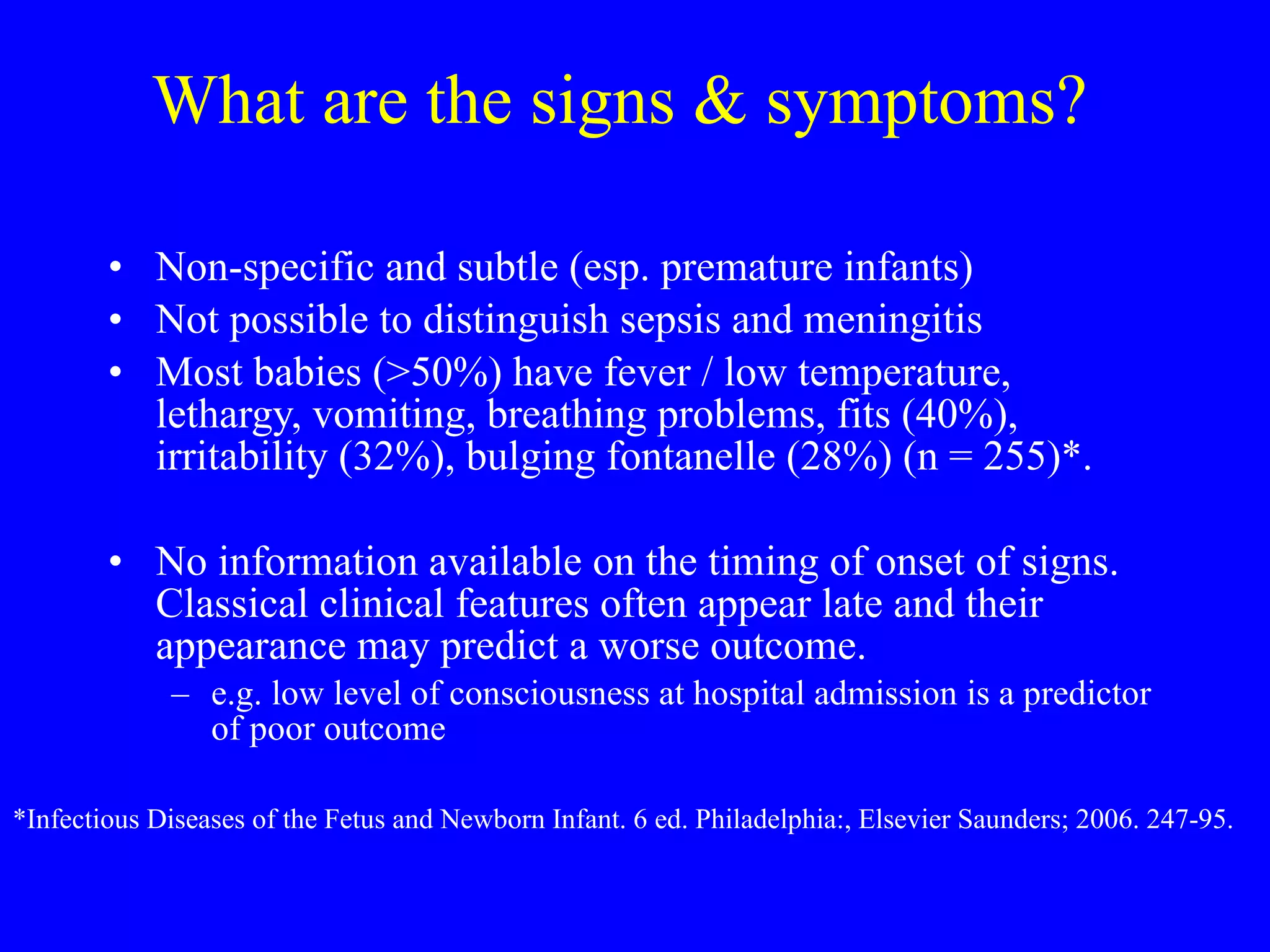 What are the signs & symptoms?

• Non-specific and subtle (esp. premature infants)
• Not possible to distinguish sepsis and meningitis
• Most babies (>50%) have fever / low temperature, lethargy, vomiting, breathing problems, fits (40%), irritability (32%), bulging fontanelle (28%) (n = 255)*.

• No information available on the timing of onset of signs. Classical clinical features often appear late and their appearance may predict a worse outcome.
– e.g. low level of consciousness at hospital admission is a predictor of poor outcome

*Infectious Diseases of the Fetus and Newborn Infant. 6 ed. Philadelphia:, Elsevier Saunders; 2006. 247-95.